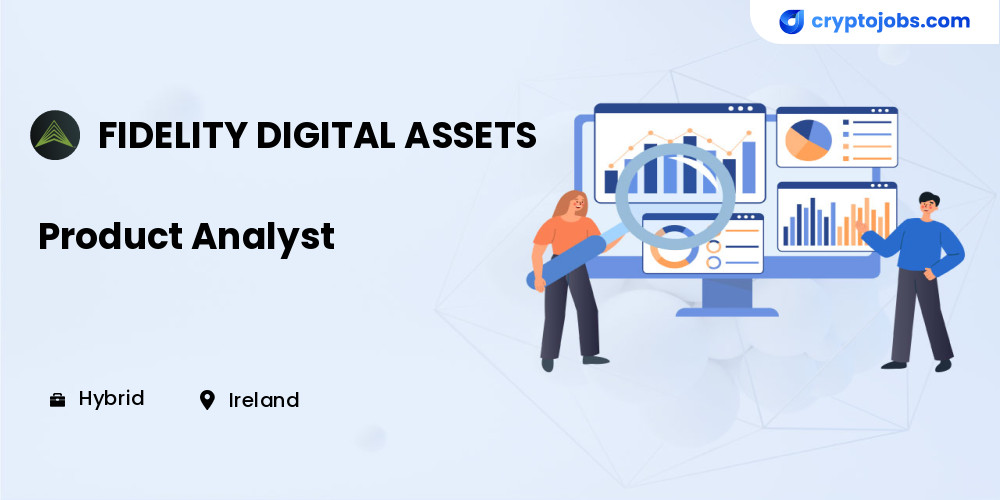 cryptojobs.com

FIDELITY DIGITAL ASSETS

Product Analyst

Hybrid

Ireland